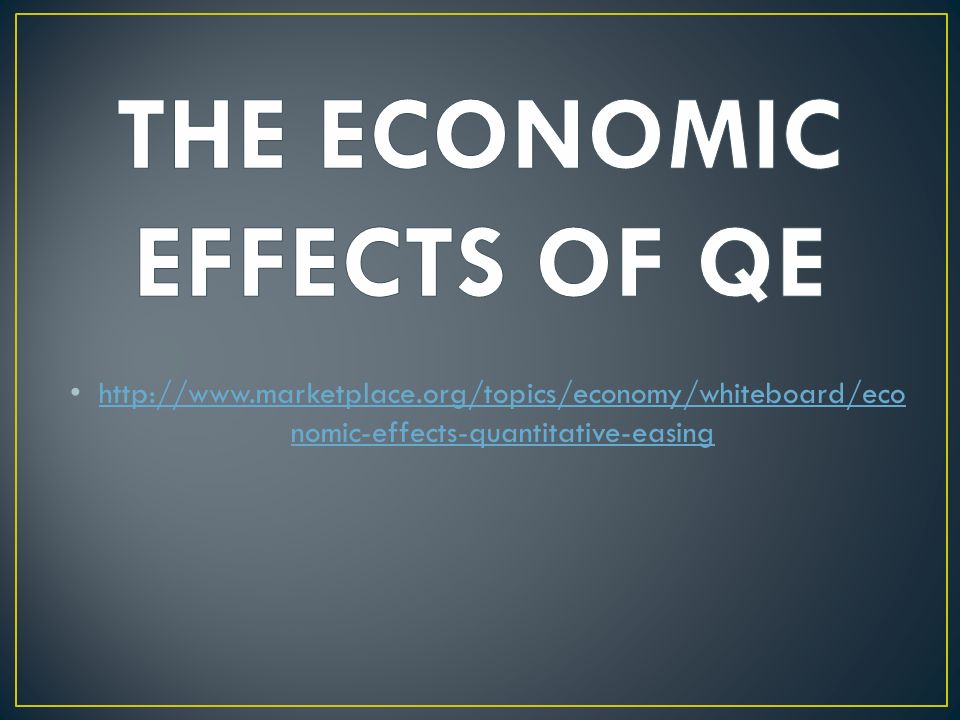 THE ECONOMIC EFFECTS OF QE

• http://www.marketplace.org/topics/economy/whiteboard/economic-effects-quantitative-easing